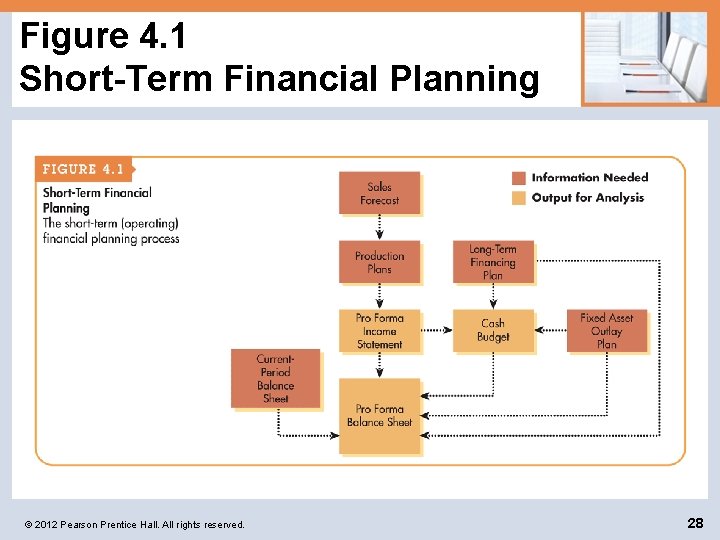 Figure 4.1
Short-Term Financial Planning

FIGURE 4.1

Short-Term Financial Planning
The short-term (operating) financial planning process

Information Needed
Output for Analysis

Sales Forecast

Production Plans

Long-Term Financing Plan

Pro Forma Income Statement

Cash Budget

Fixed Asset Outlay Plan

Current-Period Balance Sheet

Pro Forma Balance Sheet

© 2012 Pearson Prentice Hall. All rights reserved.

28